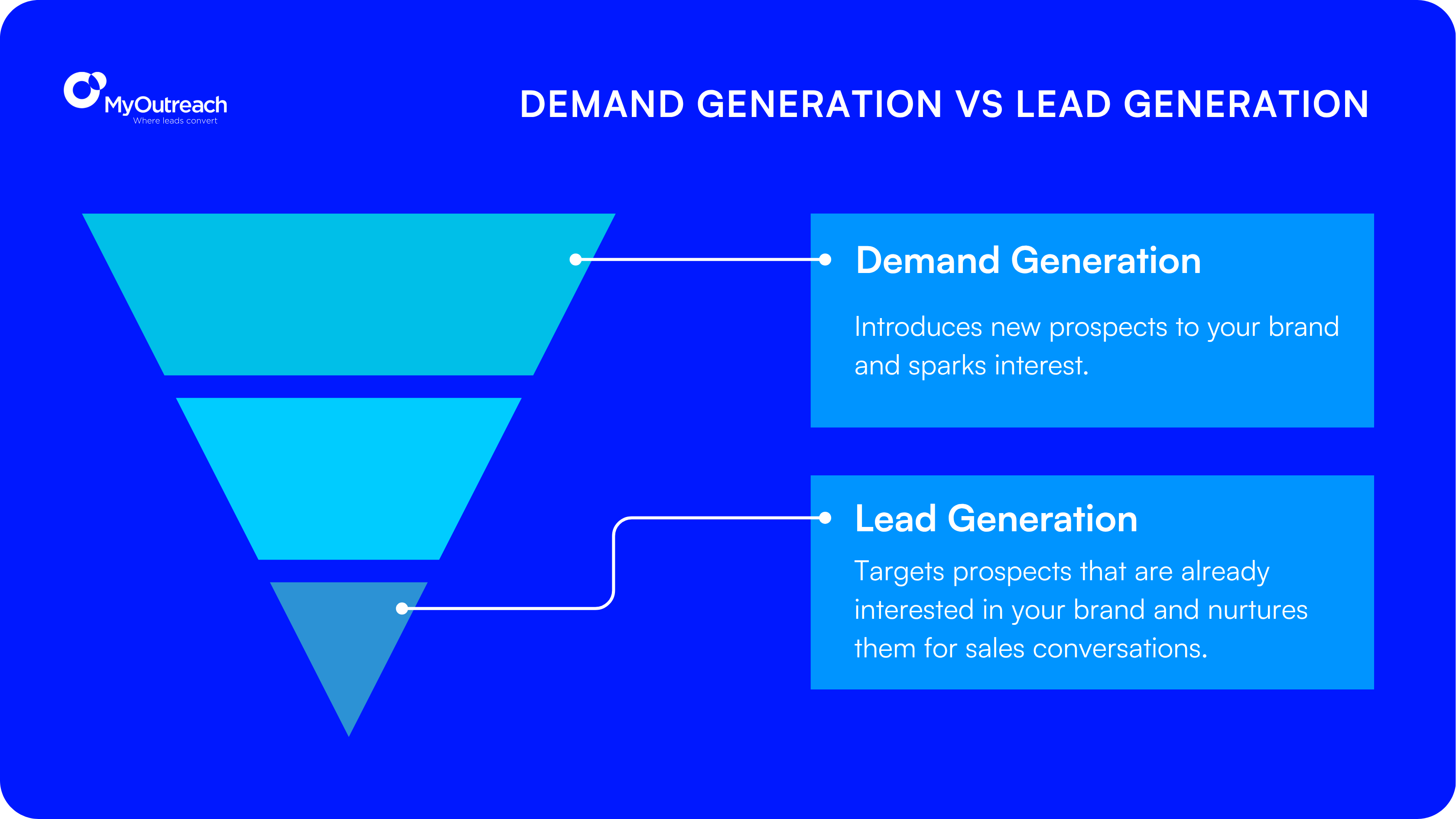 MyOutreach
Where leads convert

DEMAND GENERATION VS LEAD GENERATION

Demand Generation

Introduces new prospects to your brand and sparks interest.

Lead Generation

Targets prospects that are already interested in your brand and nurtures them for sales conversations.